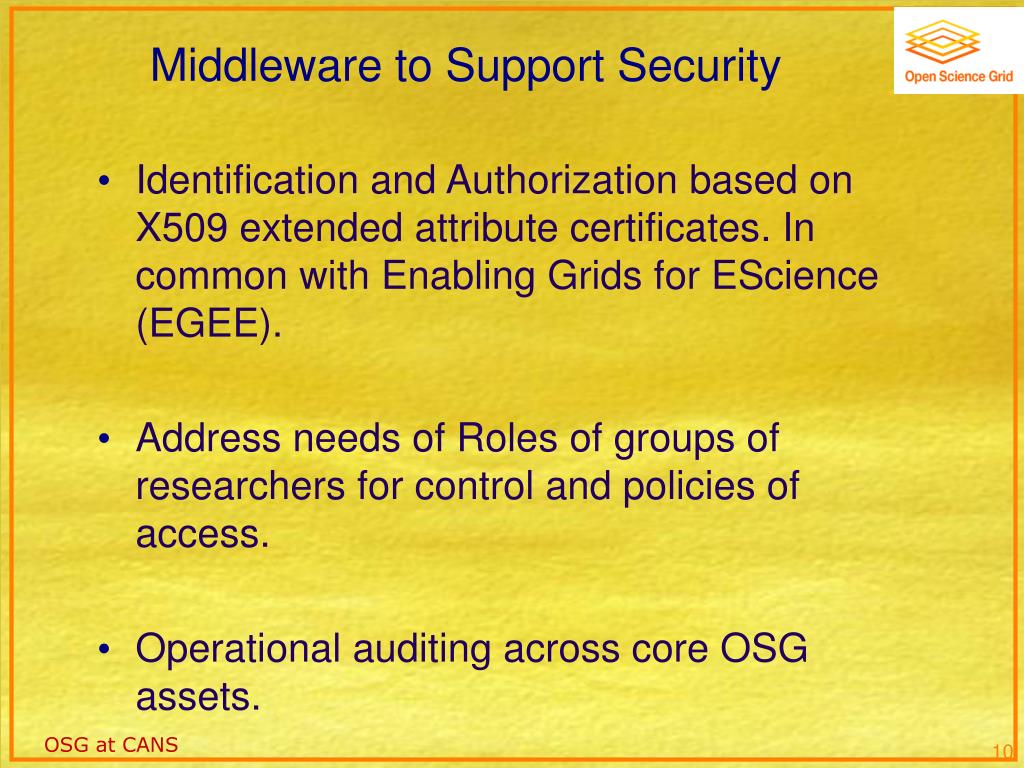 Middleware to Support Security

Open Science Grid

• Identification and Authorization based on X509 extended attribute certificates. In common with Enabling Grids for EScience (EGEE).

• Address needs of Roles of groups of researchers for control and policies of access.

• Operational auditing across core OSG assets.

OSG at CANS

10